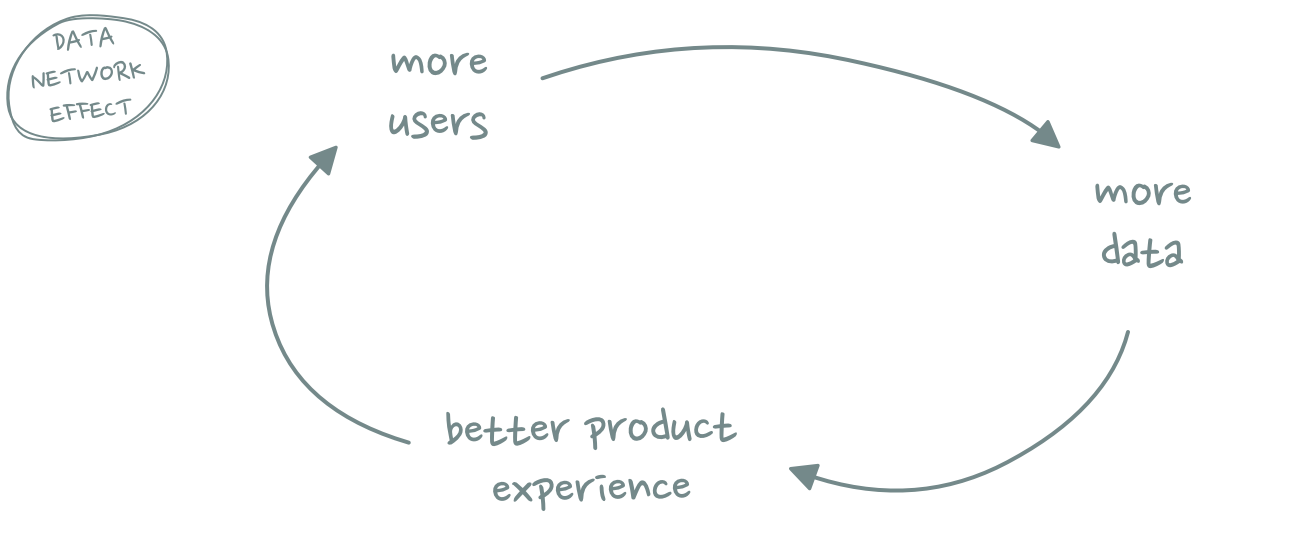 DATA NETWORK EFFECT

more users

more data

better product experience